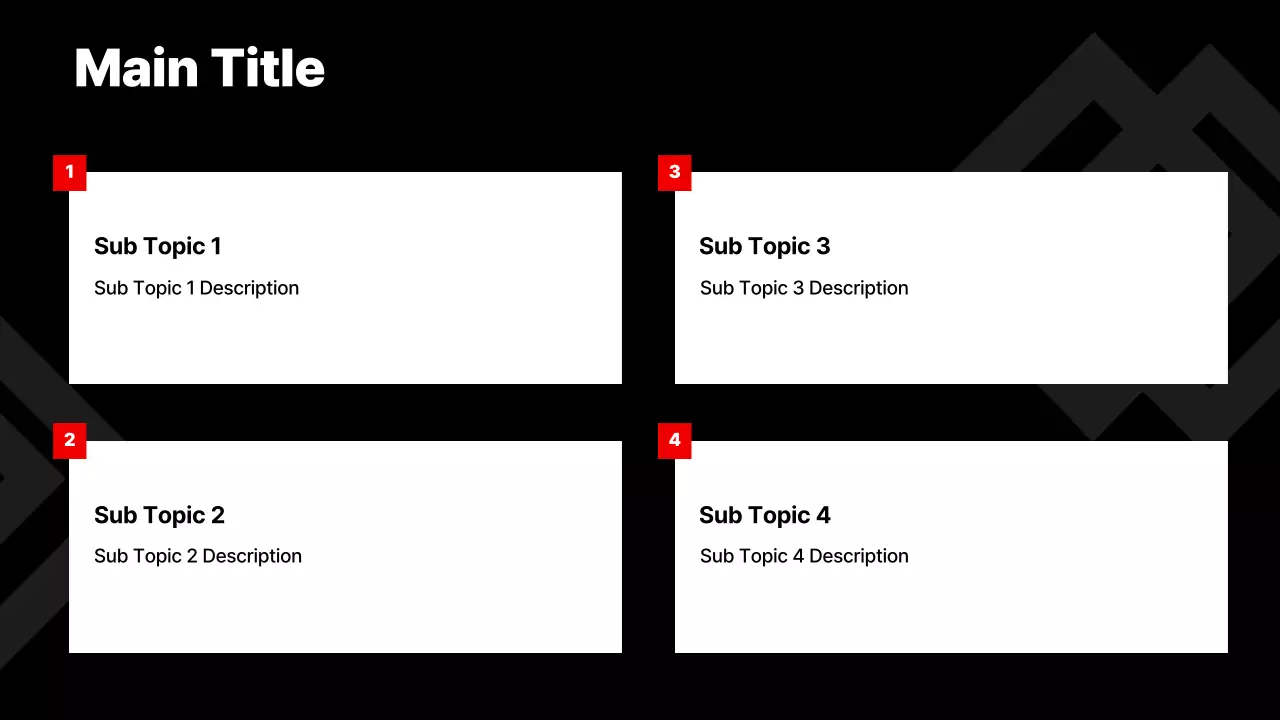 Main Title

1

Sub Topic 1

Sub Topic 1 Description

2

Sub Topic 2

Sub Topic 2 Description

3

Sub Topic 3

Sub Topic 3 Description

4

Sub Topic 4

Sub Topic 4 Description